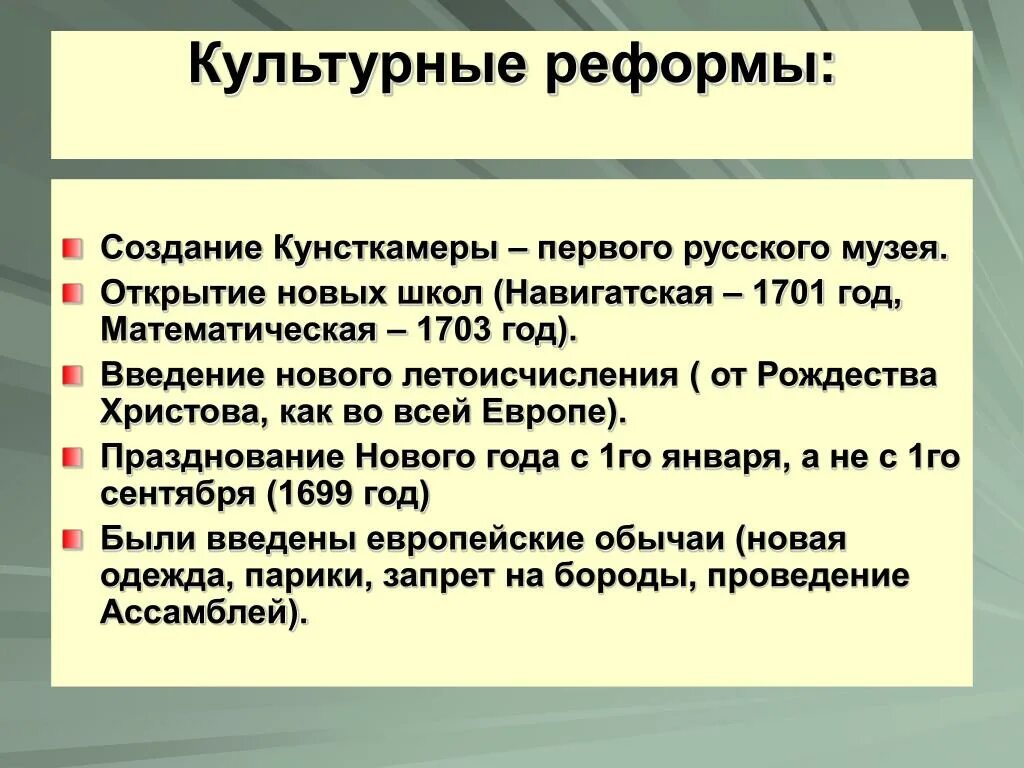 Культурные реформы:

Создание Кунсткамеры – первого русского музея.

Открытие новых школ (Навигатская – 1701 год, Математическая – 1703 год).

Введение нового летоисчисления ( от Рождества Христова, как во всей Европе).

Празднование Нового года с 1го января, а не с 1го сентября (1699 год)

Были введены европейские обычаи (новая одежда, парики, запрет на бороды, проведение Ассамблей).